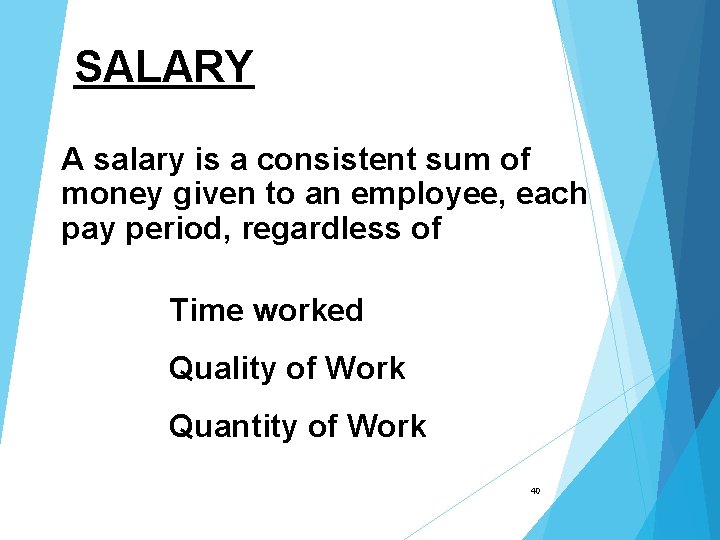 SALARY

A salary is a consistent sum of money given to an employee, each pay period, regardless of

Time worked

Quality of Work

Quantity of Work

40